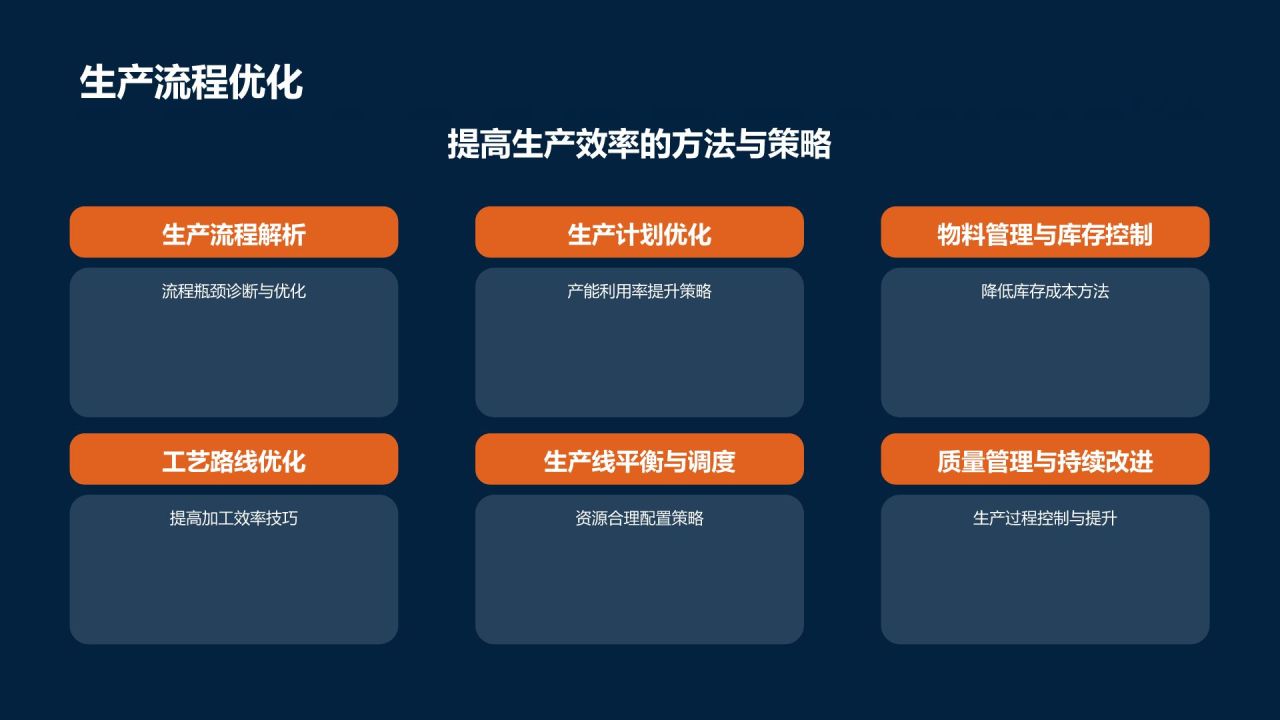 生产流程优化

提高生产效率的方法与策略

生产流程解析

流程瓶颈诊断与优化

生产计划优化

产能利用率提升策略

物料管理与库存控制

降低库存成本方法

工艺路线优化

提高加工效率技巧

生产线平衡与调度

资源合理配置策略

质量管理与持续改进

生产过程控制与提升